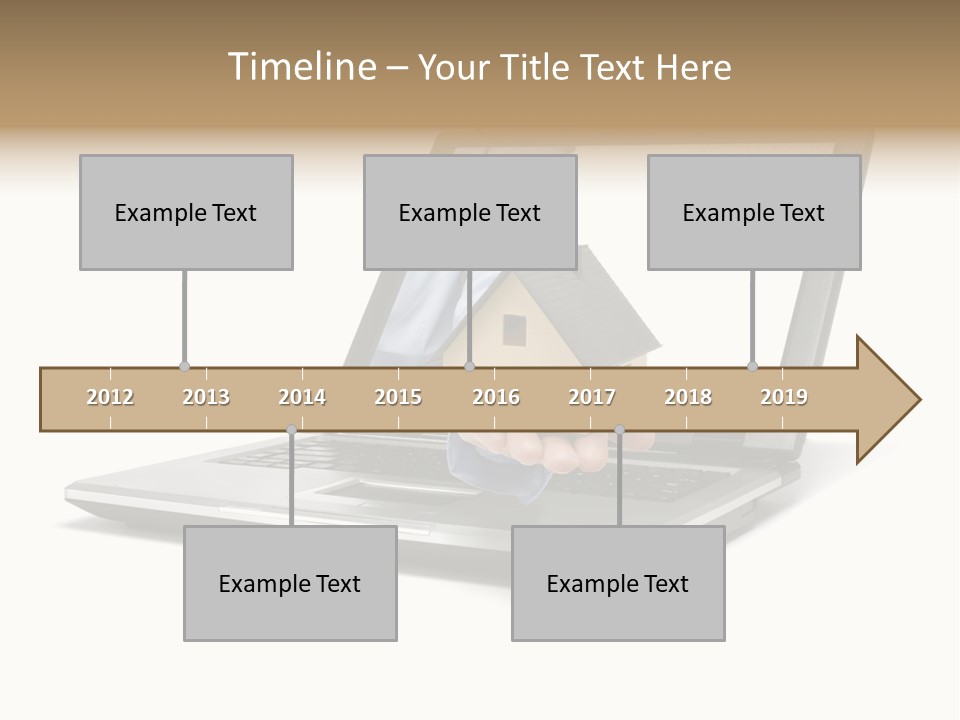 Timeline – Your Title Text Here

Example Text

Example Text

Example Text

2012 2013 2014 2015 2016 2017 2018 2019

Example Text

Example Text